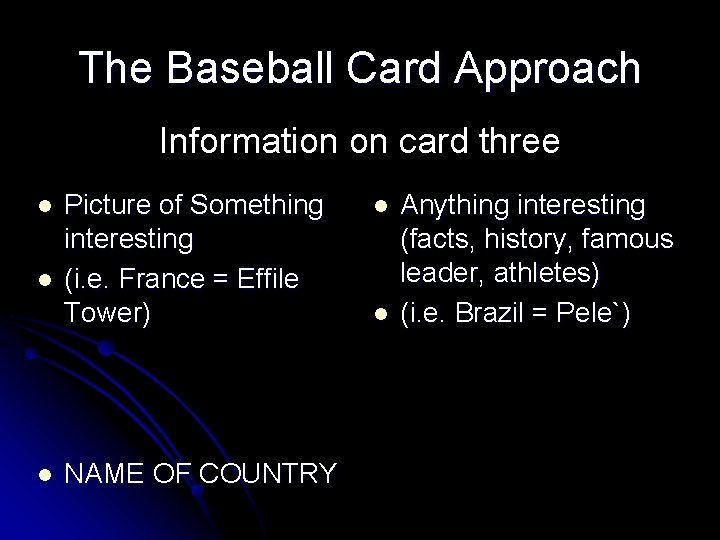 The Baseball Card Approach

Information on card three

- Picture of Something interesting
- (i.e. France = Effile Tower)

- NAME OF COUNTRY

- Anything interesting (facts, history, famous leader, athletes)
- (i.e. Brazil = Pele`)